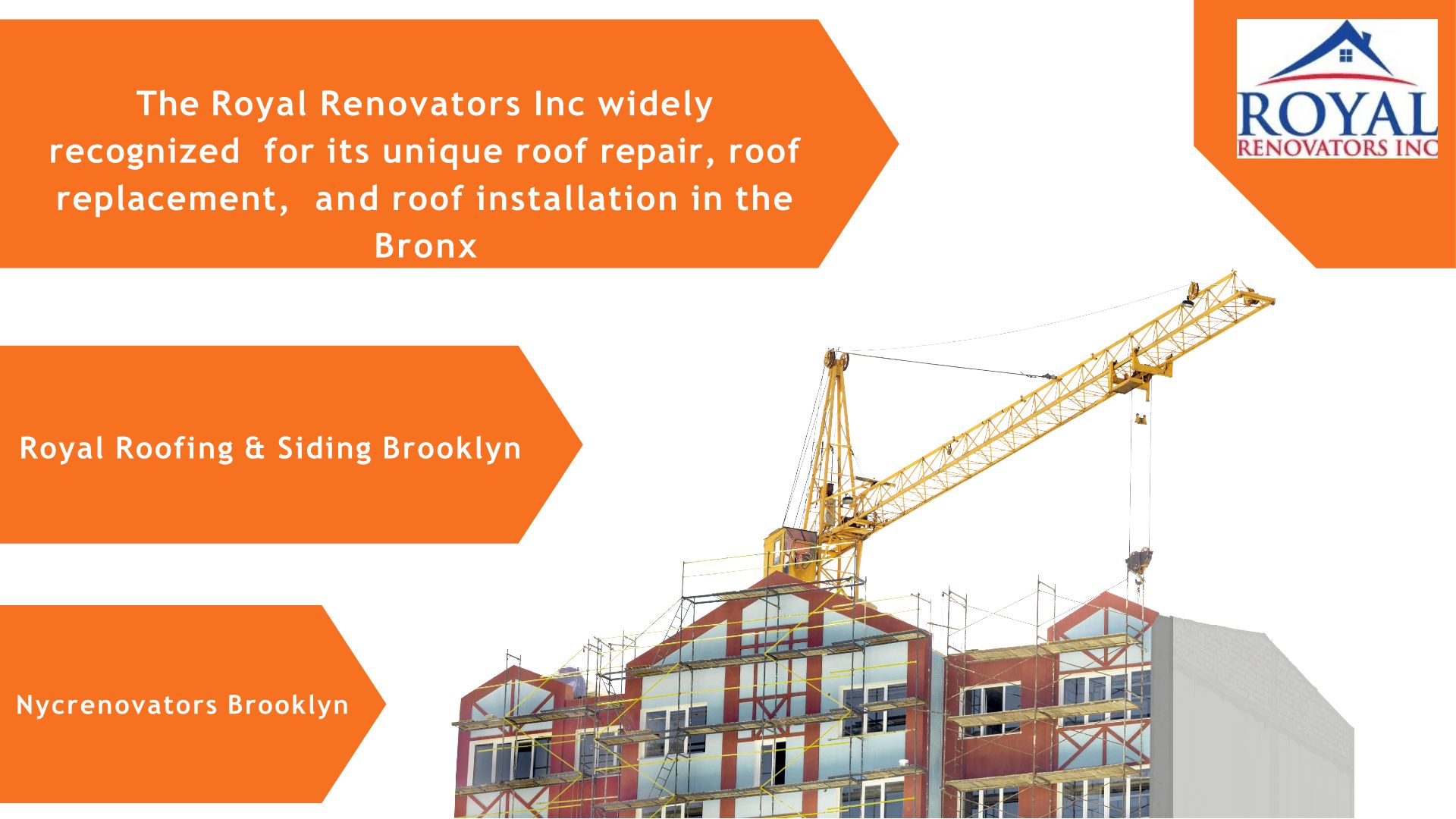 The Royal Renovators Inc widely recognized for its unique roof repair, roof replacement, and roof installation in the Bronx

ROYAL
RENOVATORS INC

Royal Roofing & Siding Brooklyn

Nycrenovators Brooklyn